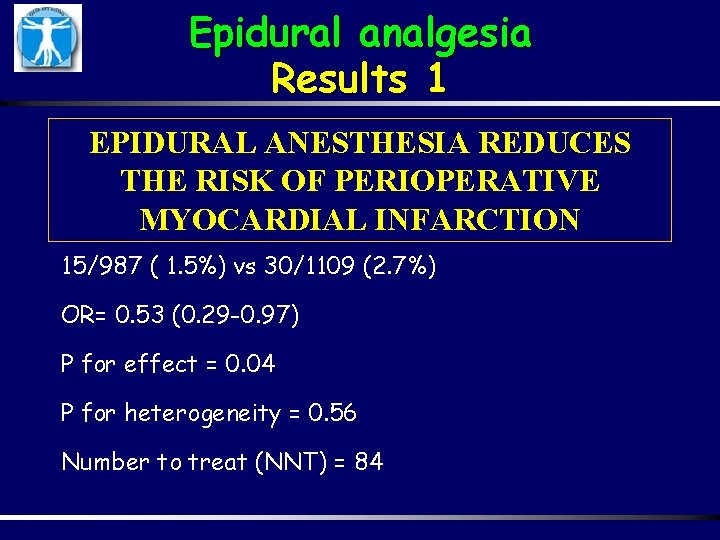 Epidural analgesia
Results 1

EPIDURAL ANESTHESIA REDUCES THE RISK OF PERIOPERATIVE MYOCARDIAL INFARCTION

15/987 ( 1.5%) vs 30/1109 (2.7%)

OR= 0.53 (0.29-0.97)

P for effect = 0.04

P for heterogeneity = 0.56

Number to treat (NNT) = 84